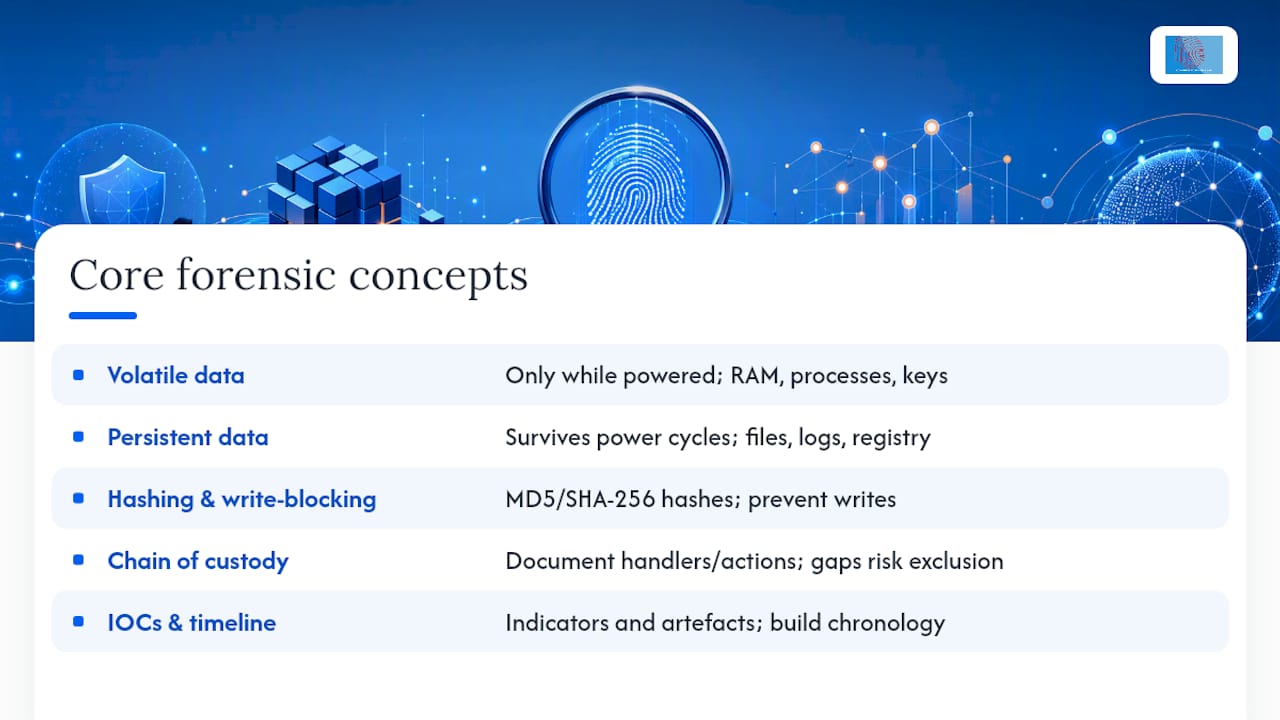 Core forensic concepts

| | |
|---|---|
| Volatile data | Only while powered; RAM, processes, keys |
| Persistent data | Survives power cycles; files, logs, registry |
| Hashing & write-blocking | MD5/SHA-256 hashes; prevent writes |
| Chain of custody | Document handlers/actions; gaps risk exclusion |
| IOCs & timeline | Indicators and artefacts; build chronology |